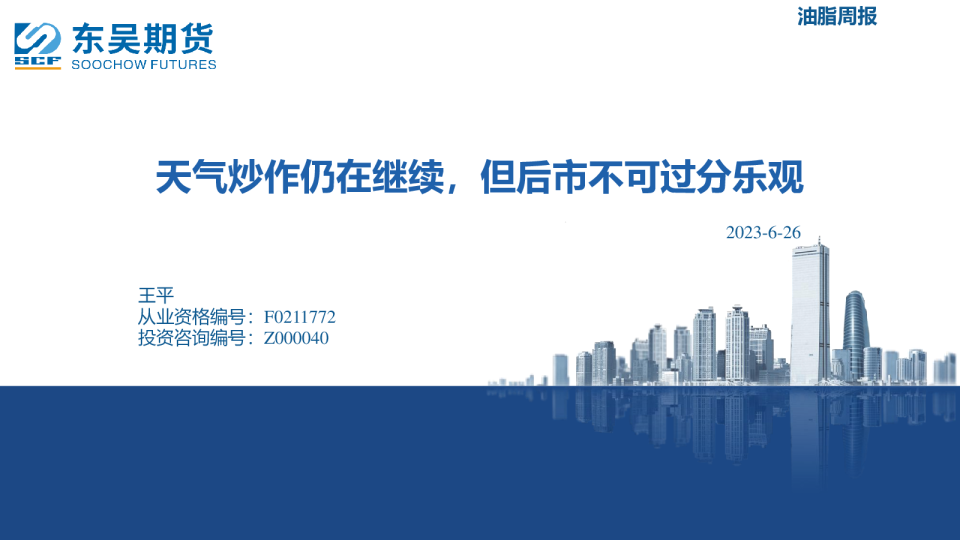 SCF 东吴期货 SOOCHOW FUTURES

油脂周报

天气炒作仍在继续，但后市不可过分乐观

2023-6-26

王平
从业资格编号：F0211772
投资咨询编号：Z000040